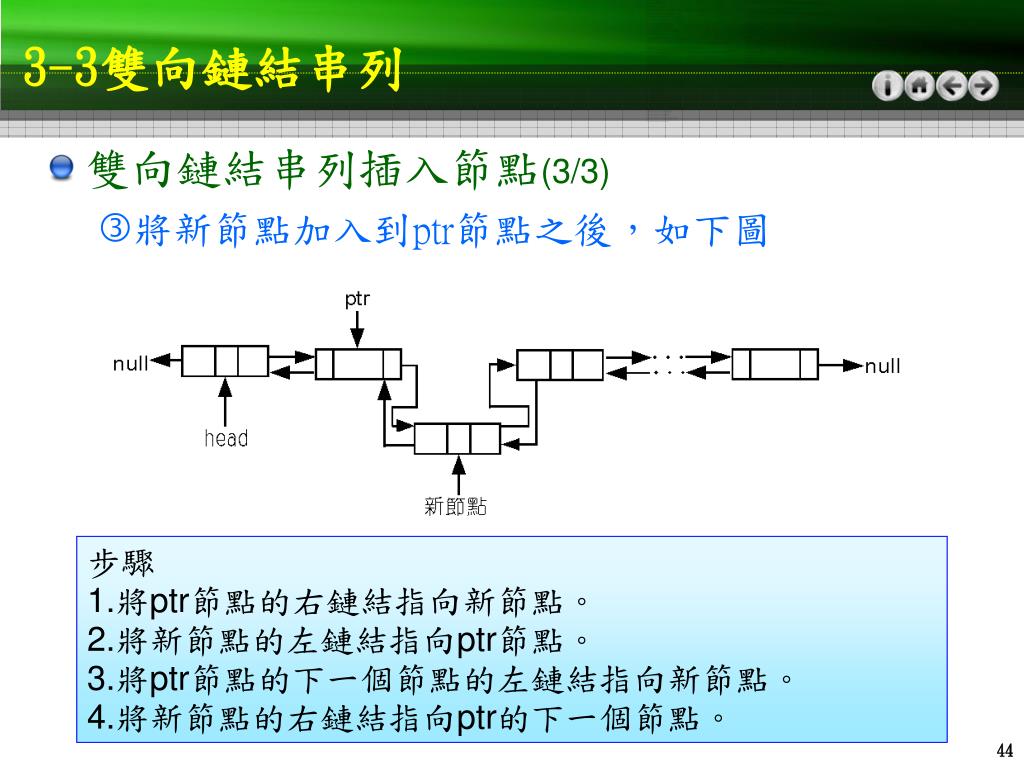 3-3雙向鏈結串列

雙向鏈結串列插入節點(3/3)

③將新節點加入到ptr節點之後，如下圖

ptr

null

null

head

新節點

步驟
1.將ptr節點的右鏈結指向新節點。
2.將新節點的左鏈結指向ptr節點。
3.將ptr節點的下一個節點的左鏈結指向新節點。
4.將新節點的右鏈結指向ptr的下一個節點。

44